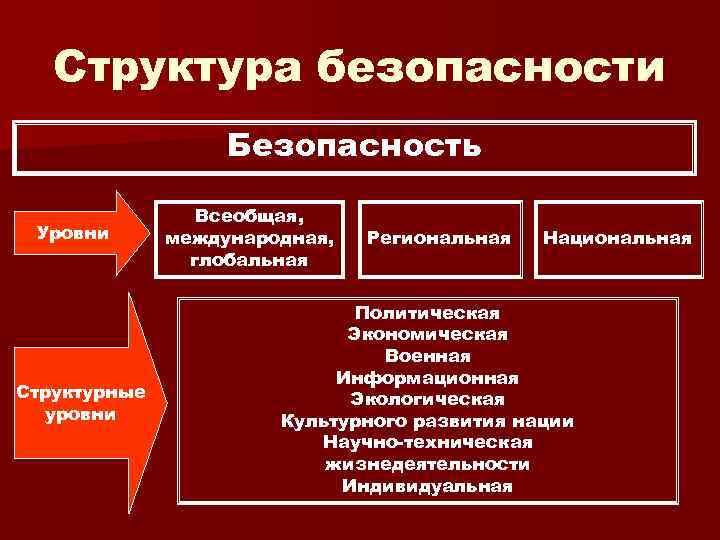 Структура безопасности

Безопасность

Уровни

Всеобщая, международная, глобальная

Региональная

Национальная

Структурные уровни

Политическая
Экономическая
Военная
Информационная
Экологическая
Культурного развития нации
Научно-техническая
жизнедеятельности
Индивидуальная